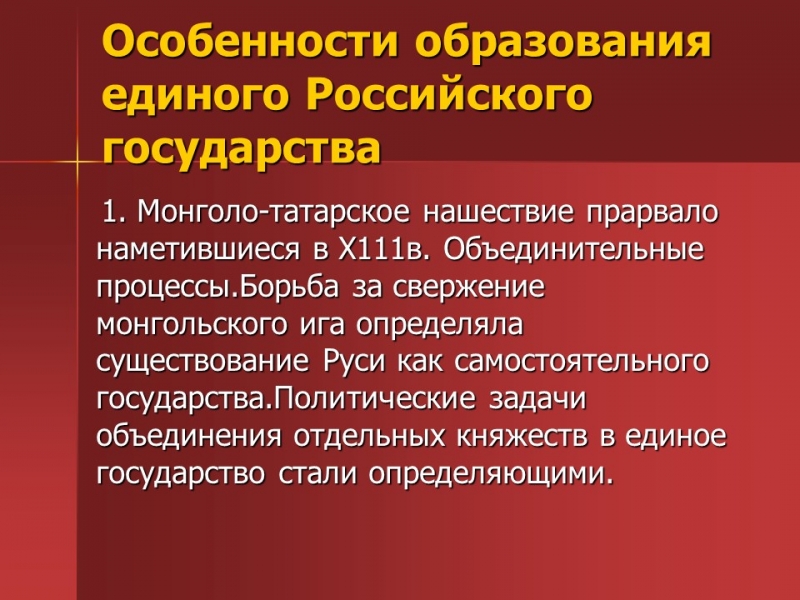 Особенности образования единого Российского государства

1. Монголо-татарское нашествие прарвало наметившиеся в Х111в. Объединительные процессы.Борьба за свержение монгольского ига определяла существование Руси как самостоятельного государства.Политические задачи объединения отдельных княжеств в единое государство стали определяющими.